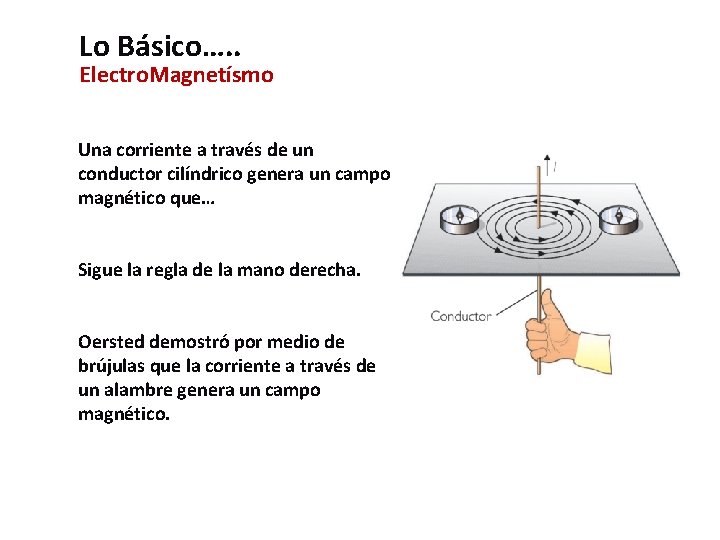 Lo Básico…..
ElectroMagnetísmo

Una corriente a través de un conductor cilíndrico genera un campo magnético que…

Sigue la regla de la mano derecha.

Oersted demostró por medio de brújulas que la corriente a través de un alambre genera un campo magnético.

I

Conductor